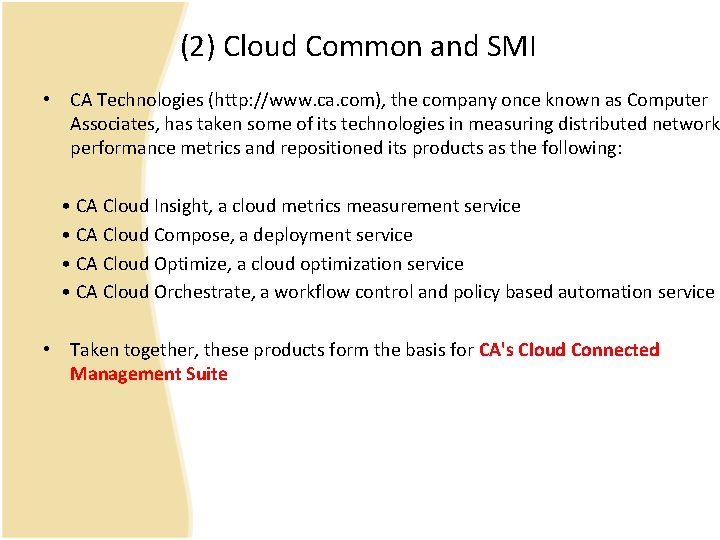 (2) Cloud Common and SMI

• CA Technologies (http://www.ca.com), the company once known as Computer Associates, has taken some of its technologies in measuring distributed network performance metrics and repositioned its products as the following:

• CA Cloud Insight, a cloud metrics measurement service
• CA Cloud Compose, a deployment service
• CA Cloud Optimize, a cloud optimization service
• CA Cloud Orchestrate, a workflow control and policy based automation service

• Taken together, these products form the basis for CA's Cloud Connected Management Suite